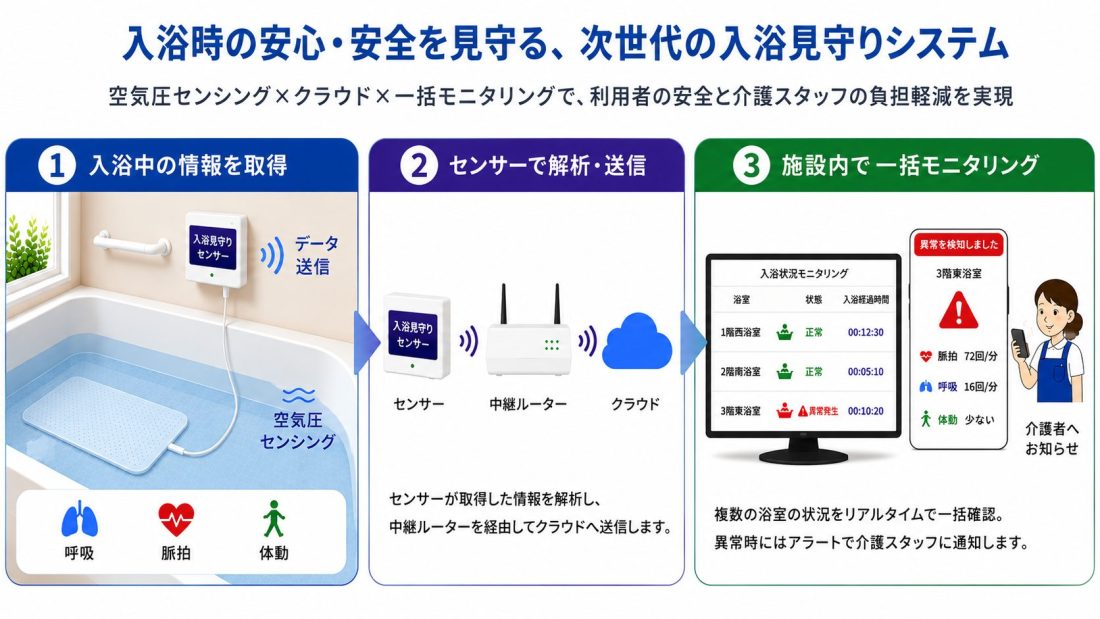 入浴時の安心・安全を見守る、次世代の入浴見守りシステム

空気圧センシング×クラウド×一括モニタリングで、利用者の安全と介護スタッフの負担軽減を実現

1 入浴中の情報を取得

入浴見守りセンサー

データ送信

空気圧センシング

呼吸

脈拍

体動

2 センサーで解析・送信

入浴見守りセンサー

センサー

中継ルーター

クラウド

センサーが取得した情報を解析し、中継ルーターを経由してクラウドへ送信します。

3 施設内で一括モニタリング

入浴状況モニタリング

| 浴室 | 状態 | 入浴経過時間 |
|---|---|---|
| 1階西浴室 | 正常 | 00:12:30 |
| 2階南浴室 | 正常 | 00:05:10 |
| 3階東浴室 | 異常発生 | 00:10:20 |

異常を検知しました

3階東浴室

脈拍 72回/分

呼吸 16回/分

体動 少ない

介護者へお知らせ

複数の浴室の状況をリアルタイムで一括確認。異常時にはアラートで介護スタッフに通知します。